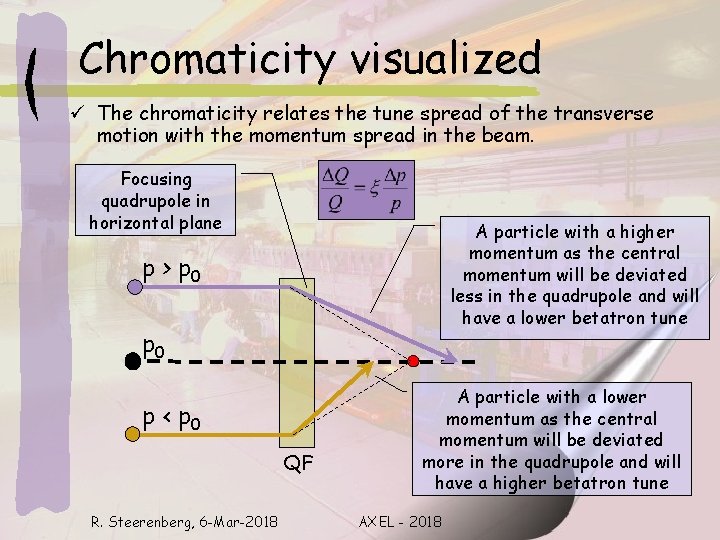 Chromaticity visualized

✓ The chromaticity relates the tune spread of the transverse motion with the momentum spread in the beam.

Focusing quadrupole in horizontal plane

$\frac{\Delta Q}{Q} = \xi \frac{\Delta p}{p}$

A particle with a higher momentum as the central momentum will be deviated less in the quadrupole and will have a lower betatron tune

$p > p_0$

$p_0$

$p < p_0$

QF

A particle with a lower momentum as the central momentum will be deviated more in the quadrupole and will have a higher betatron tune

R. Steerenberg, 6-Mar-2018

AXEL - 2018